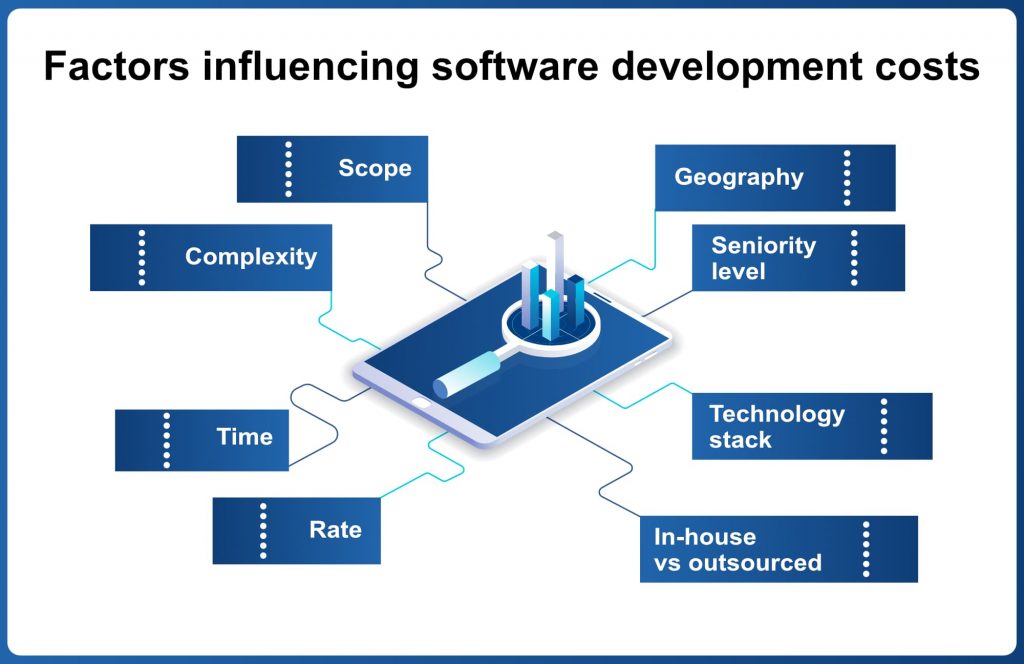 Factors influencing software development costs

Scope

Complexity

Time

Rate

Geography

Seniority level

Technology stack

In-house vs outsourced